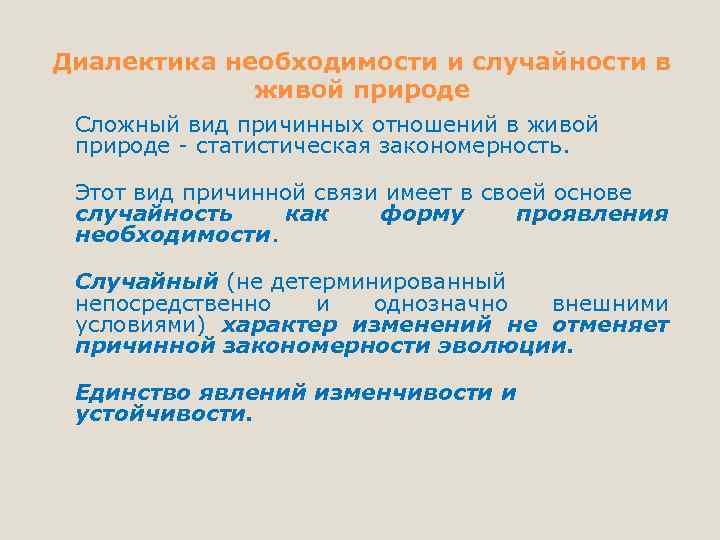 Диалектика необходимости и случайности в живой природе

Сложный вид причинных отношений в живой природе - статистическая закономерность.

Этот вид причинной связи имеет в своей основе случайность как форму проявления необходимости.

Случайный (не детерминированный непосредственно и однозначно внешними условиями) характер изменений не отменяет причинной закономерности эволюции.

Единство явлений изменчивости и устойчивости.